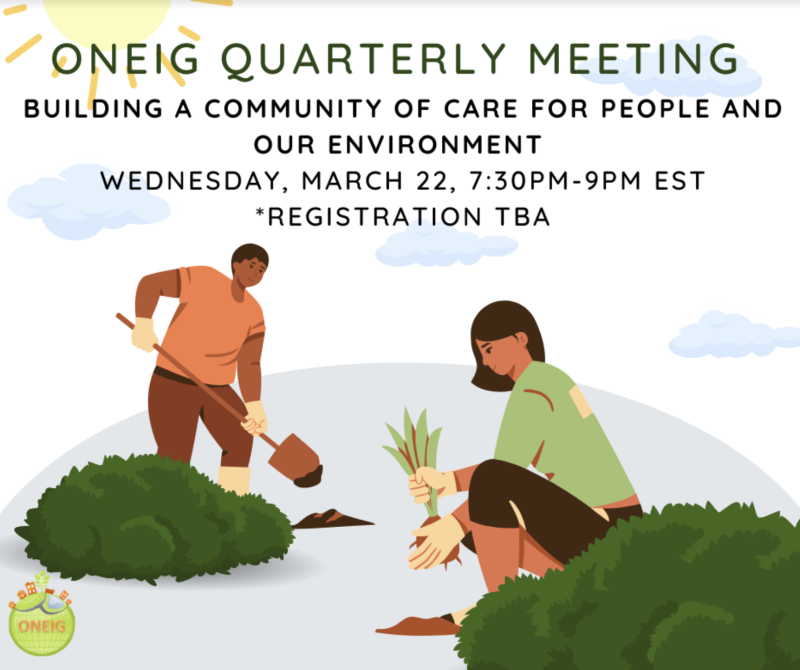 ONEIG QUARTERLY MEETING

BUILDING A COMMUNITY OF CARE FOR PEOPLE AND OUR ENVIRONMENT

WEDNESDAY, MARCH 22, 7:30PM-9PM EST

*REGISTRATION TBA

ONEIG